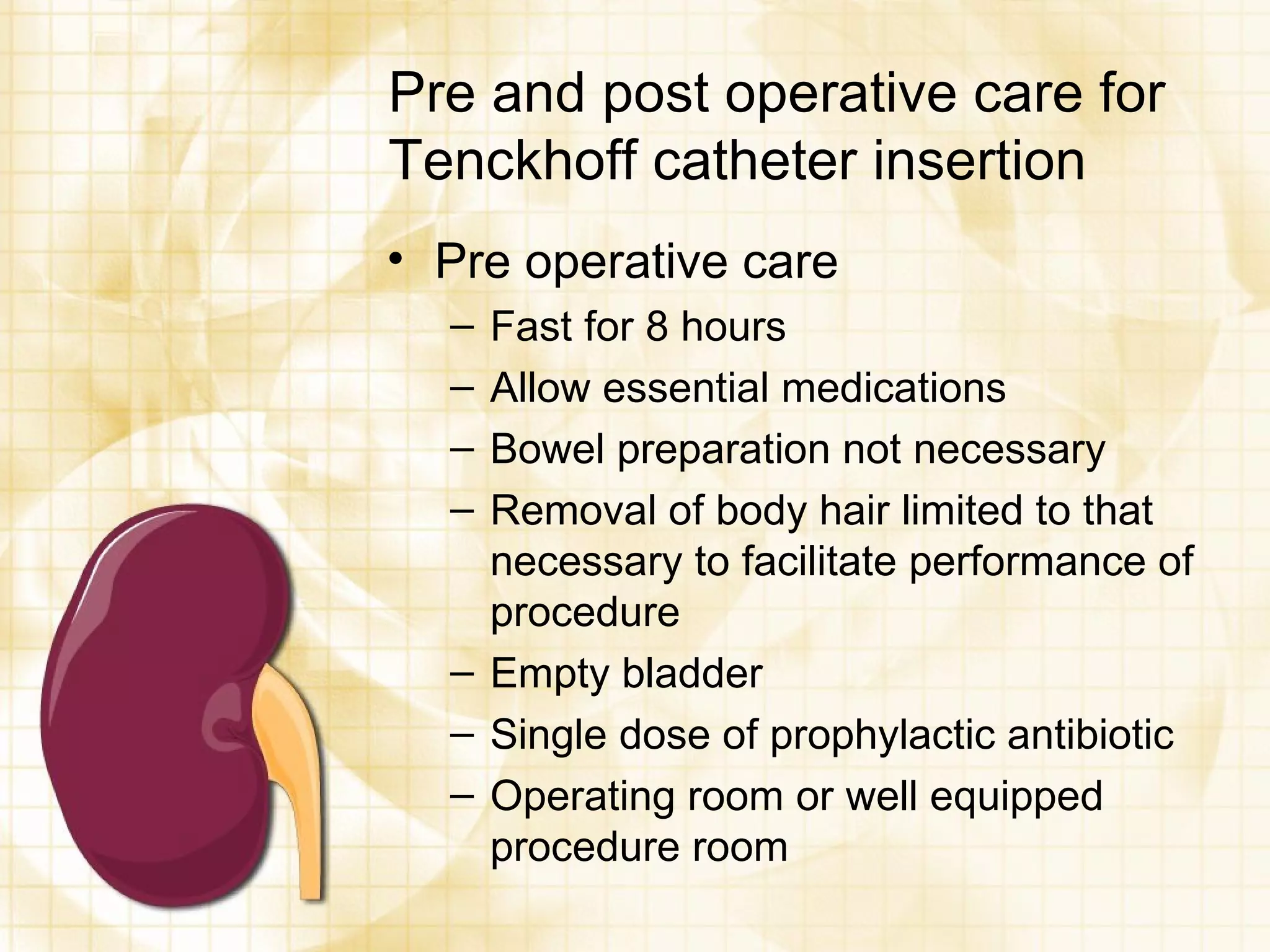 Pre and post operative care for Tenckhoff catheter insertion

• Pre operative care
– Fast for 8 hours
– Allow essential medications
– Bowel preparation not necessary
– Removal of body hair limited to that necessary to facilitate performance of procedure
– Empty bladder
– Single dose of prophylactic antibiotic
– Operating room or well equipped procedure room